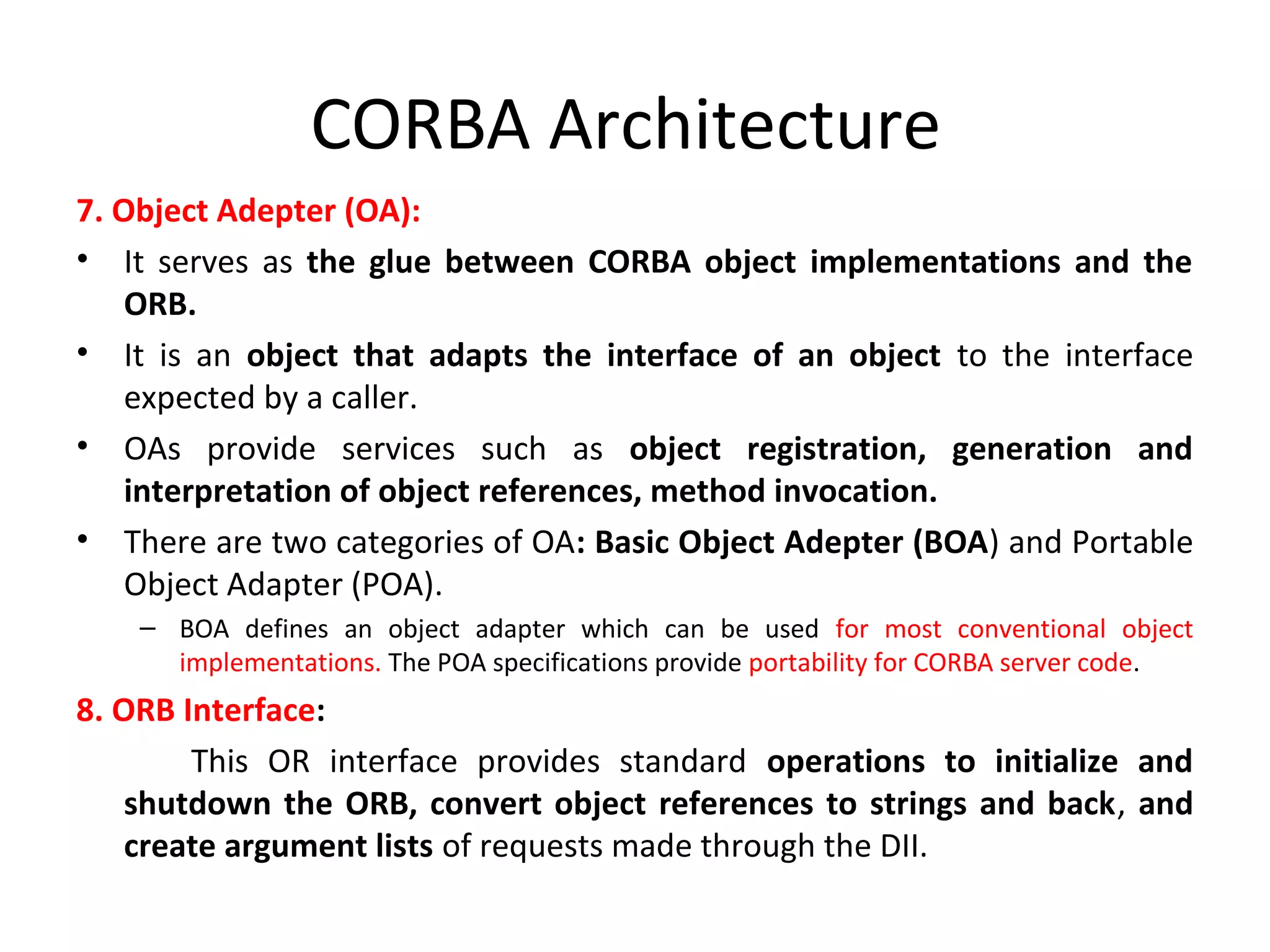 CORBA Architecture

7. Object Adepter (OA):

• It serves as the glue between CORBA object implementations and the ORB.

• It is an object that adapts the interface of an object to the interface expected by a caller.

• OAs provide services such as object registration, generation and interpretation of object references, method invocation.

• There are two categories of OA: Basic Object Adepter (BOA) and Portable Object Adapter (POA).

– BOA defines an object adapter which can be used for most conventional object implementations. The POA specifications provide portability for CORBA server code.

8. ORB Interface:

This OR interface provides standard operations to initialize and shutdown the ORB, convert object references to strings and back, and create argument lists of requests made through the DII.